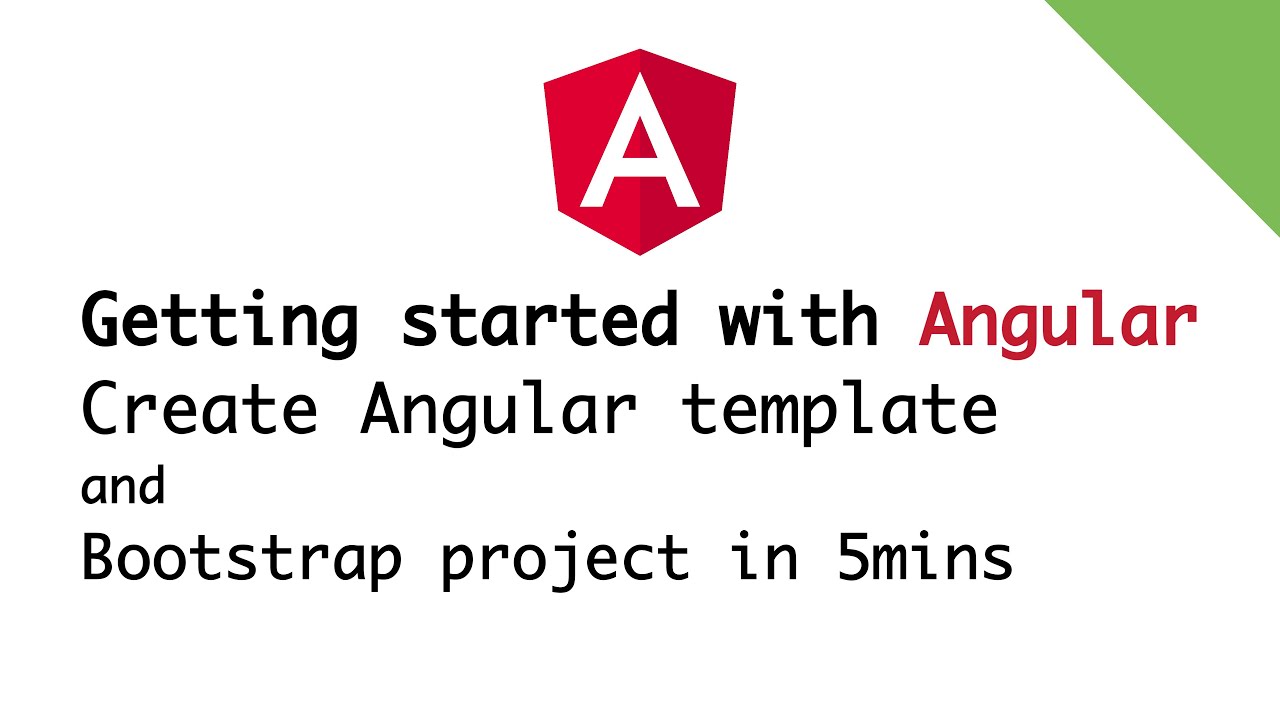 A

Getting started with Angular
Create Angular template
and
Bootstrap project in 5mins